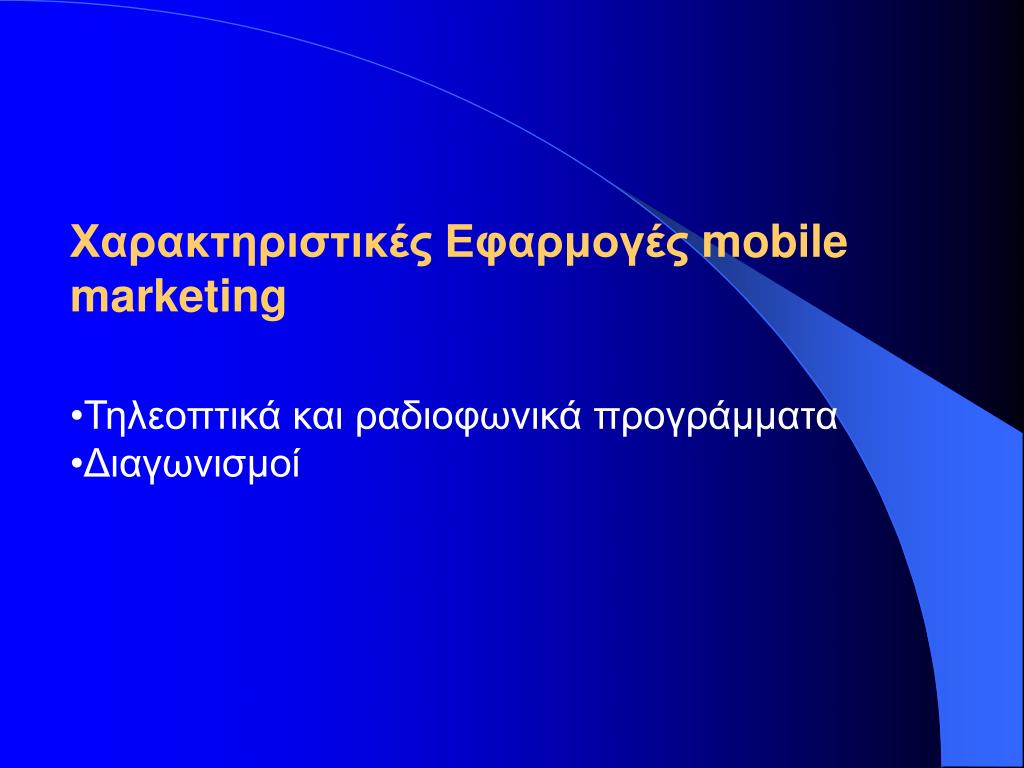 Χαρακτηριστικές Εφαρμογές mobile marketing

•Τηλεοπτικά και ραδιοφωνικά προγράμματα
•Διαγωνισμοί